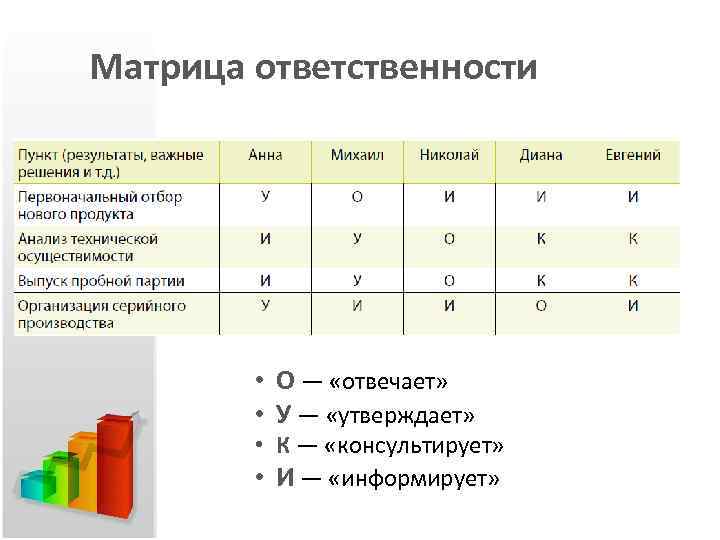 Матрица ответственности

| Пункт (результаты, важные решения и т.д.) | Анна | Михаил | Николай | Диана | Евгений |
|---|---|---|---|---|---|
| Первоначальный отбор нового продукта | У | О | И | И | И |
| Анализ технической осуществимости | И | У | О | К | К |
| Выпуск пробной партии | И | У | О | К | К |
| Организация серийного производства | У | И | И | О | И |

• О — «отвечает»
• У — «утверждает»
• К — «консультирует»
• И — «информирует»